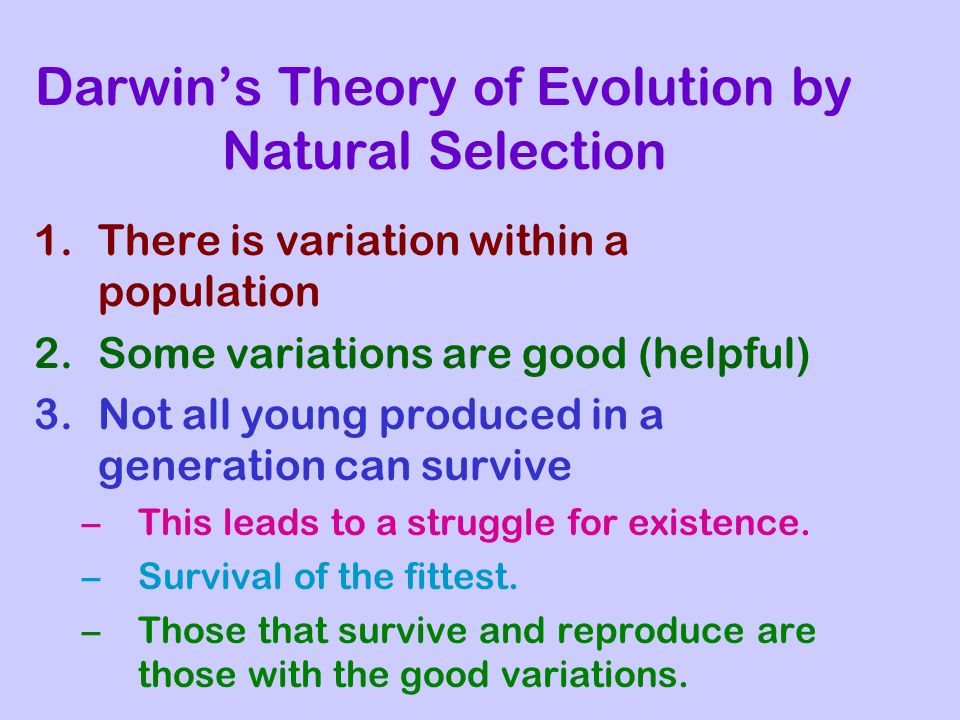 Darwin’s Theory of Evolution by Natural Selection

1. There is variation within a population
2. Some variations are good (helpful)
3. Not all young produced in a generation can survive
– This leads to a struggle for existence.
– Survival of the fittest.
– Those that survive and reproduce are those with the good variations.